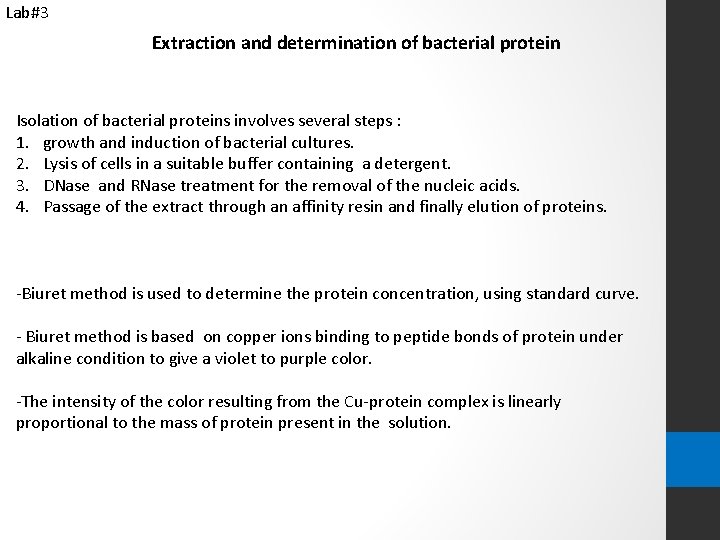 Lab#3

Extraction and determination of bacterial protein

Isolation of bacterial proteins involves several steps :
1. growth and induction of bacterial cultures.
2. Lysis of cells in a suitable buffer containing a detergent.
3. DNase and RNase treatment for the removal of the nucleic acids.
4. Passage of the extract through an affinity resin and finally elution of proteins.

-Biuret method is used to determine the protein concentration, using standard curve.

- Biuret method is based on copper ions binding to peptide bonds of protein under alkaline condition to give a violet to purple color.

-The intensity of the color resulting from the Cu-protein complex is linearly proportional to the mass of protein present in the solution.